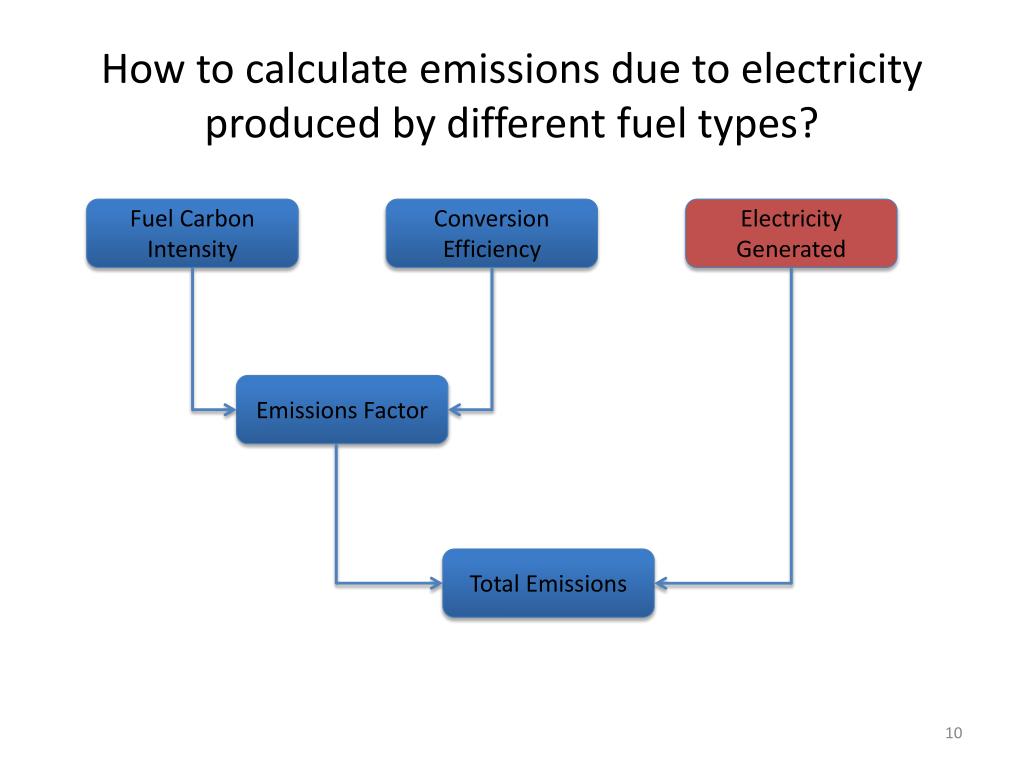 How to calculate emissions due to electricity produced by different fuel types?

Fuel Carbon Intensity

Conversion Efficiency

Electricity Generated

Emissions Factor

Total Emissions

10